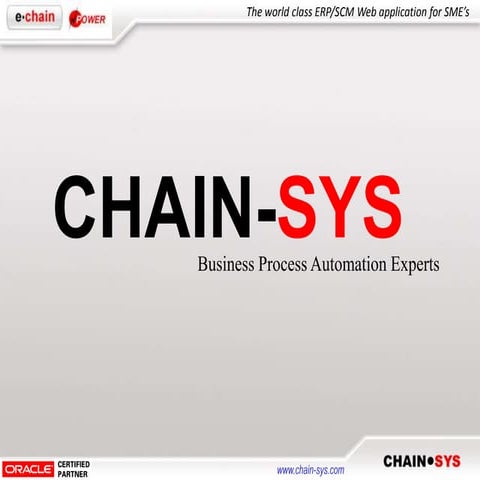 e·chain POWER

The world class ERP/SCM Web application for SME's

CHAIN-SYS

Business Process Automation Experts

ORACLE CERTIFIED PARTNER

www.chain-sys.com

CHAIN•SYS